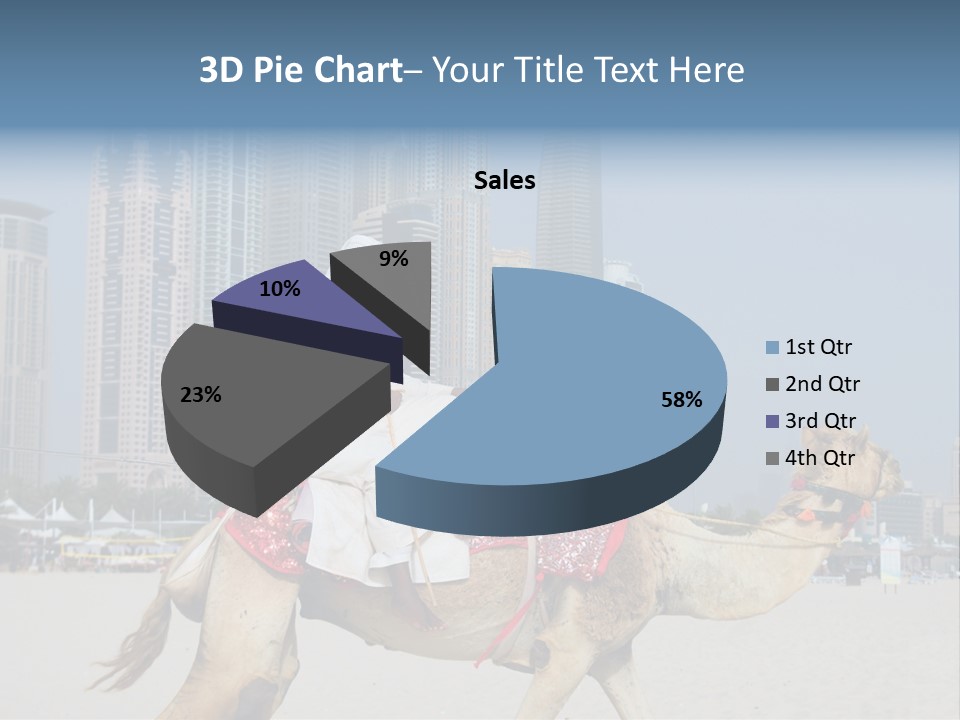 3D Pie Chart– Your Title Text Here

Sales

9%

10%

23%

58%

1st Qtr
2nd Qtr
3rd Qtr
4th Qtr